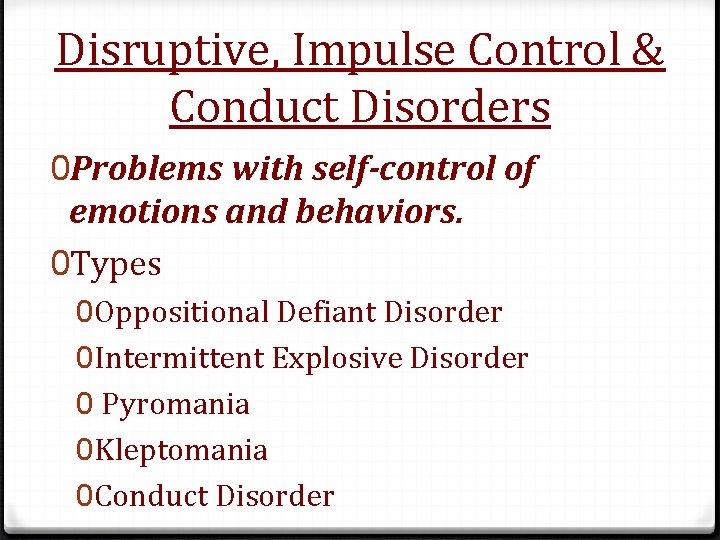 Disruptive, Impulse Control & Conduct Disorders

0 Problems with self-control of emotions and behaviors.

0 Types

0 Oppositional Defiant Disorder

0 Intermittent Explosive Disorder

0 Pyromania

0 Kleptomania

0 Conduct Disorder